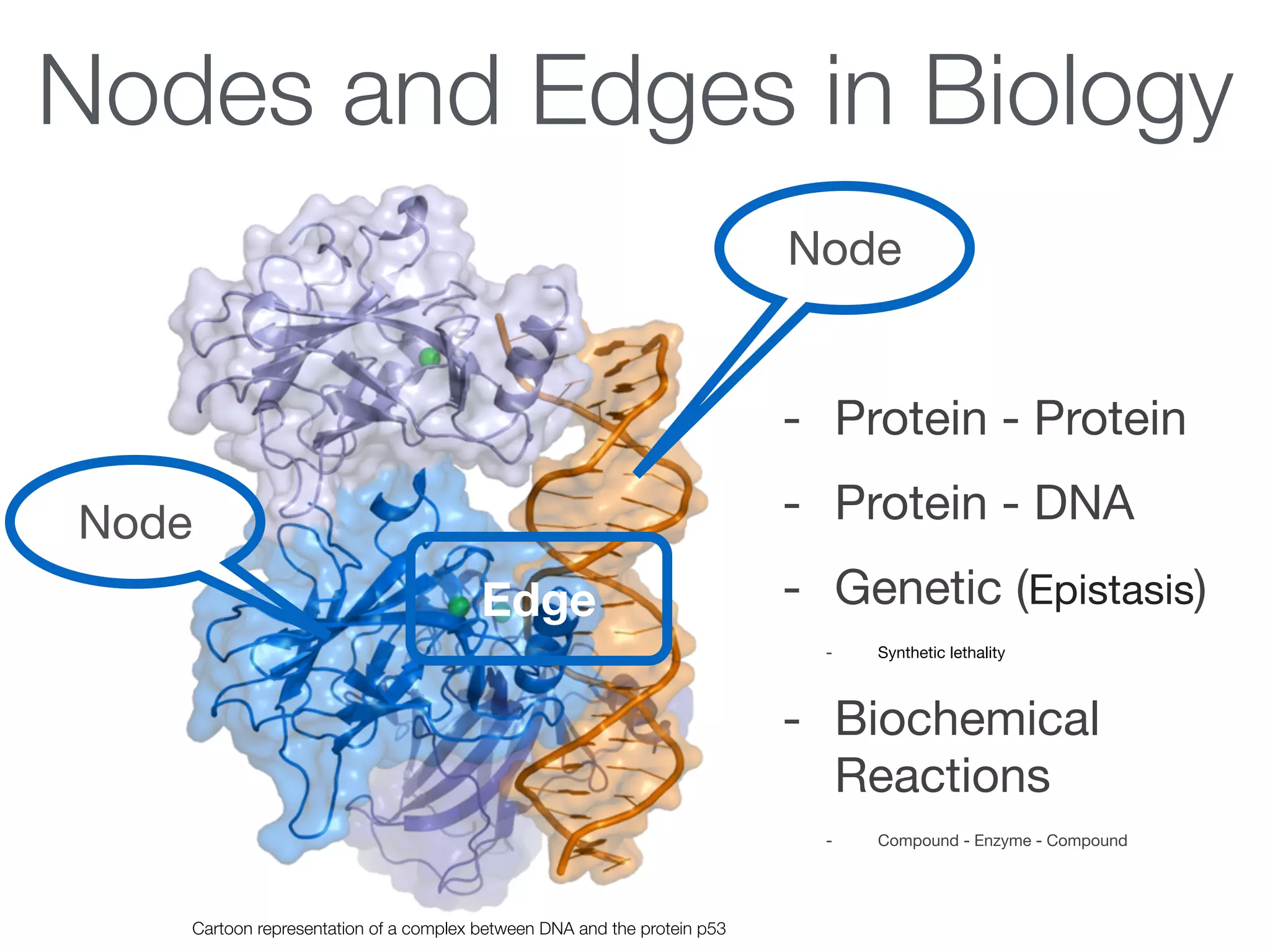 Nodes and Edges in Biology

Node

Node

Edge

- Protein - Protein
- Protein - DNA
- Genetic (Epistasis)
 - Synthetic lethality
- Biochemical Reactions
 - Compound - Enzyme - Compound

Cartoon representation of a complex between DNA and the protein p53